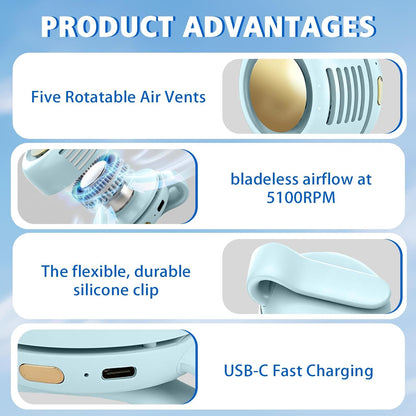 PRODUCT ADVANTAGES

Five Rotatable Air Vents

bladeless airflow at 5100RPM

The flexible, durable silicone clip

USB-C Fast Charging